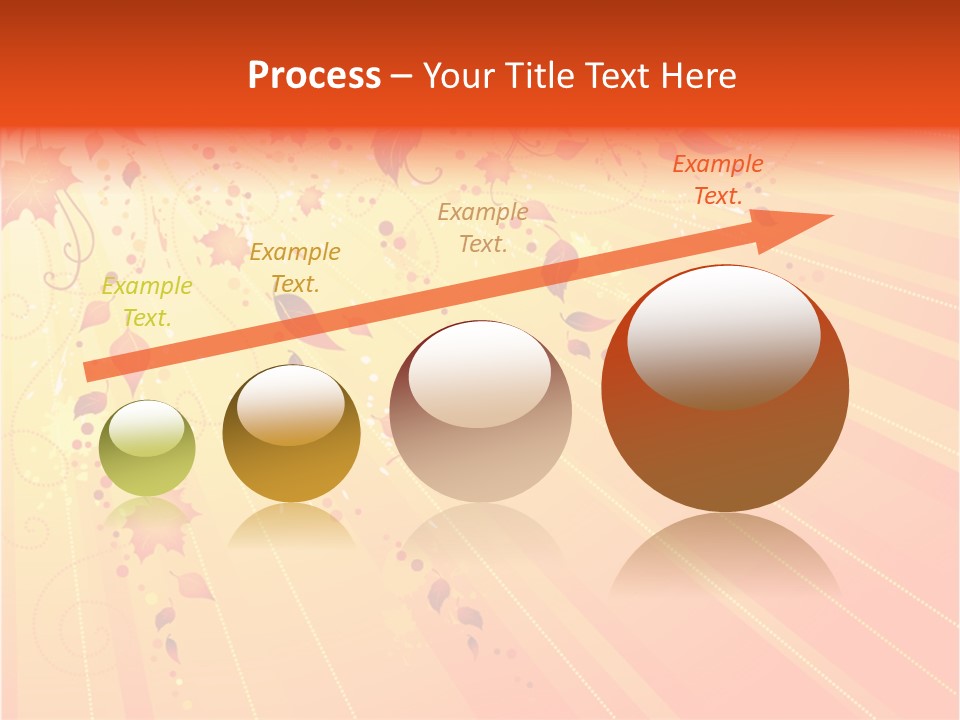 Process – Your Title Text Here

Example Text.

Example Text.

Example Text.

Example Text.